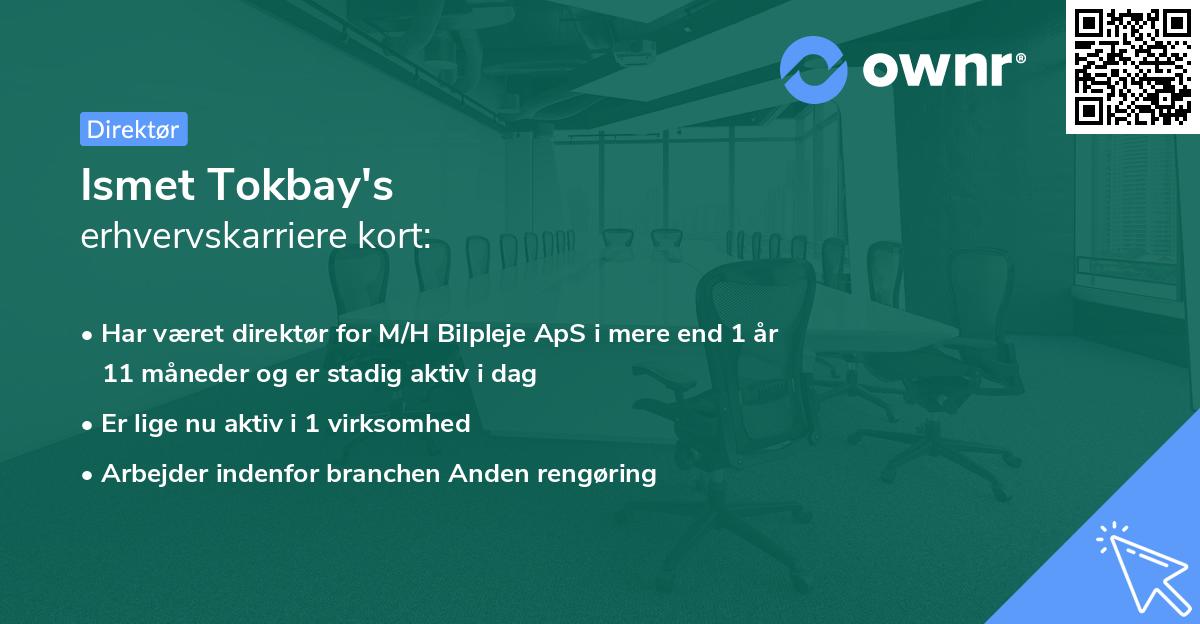 ownr®

Direktør

Ismet Tokbay's
erhvervskarriere kort:

• Har været direktør for M/H Bilpleje ApS i mere end 1 år 11 måneder og er stadig aktiv i dag

• Er lige nu aktiv i 1 virksomhed

• Arbejder indenfor branchen Anden rengøring